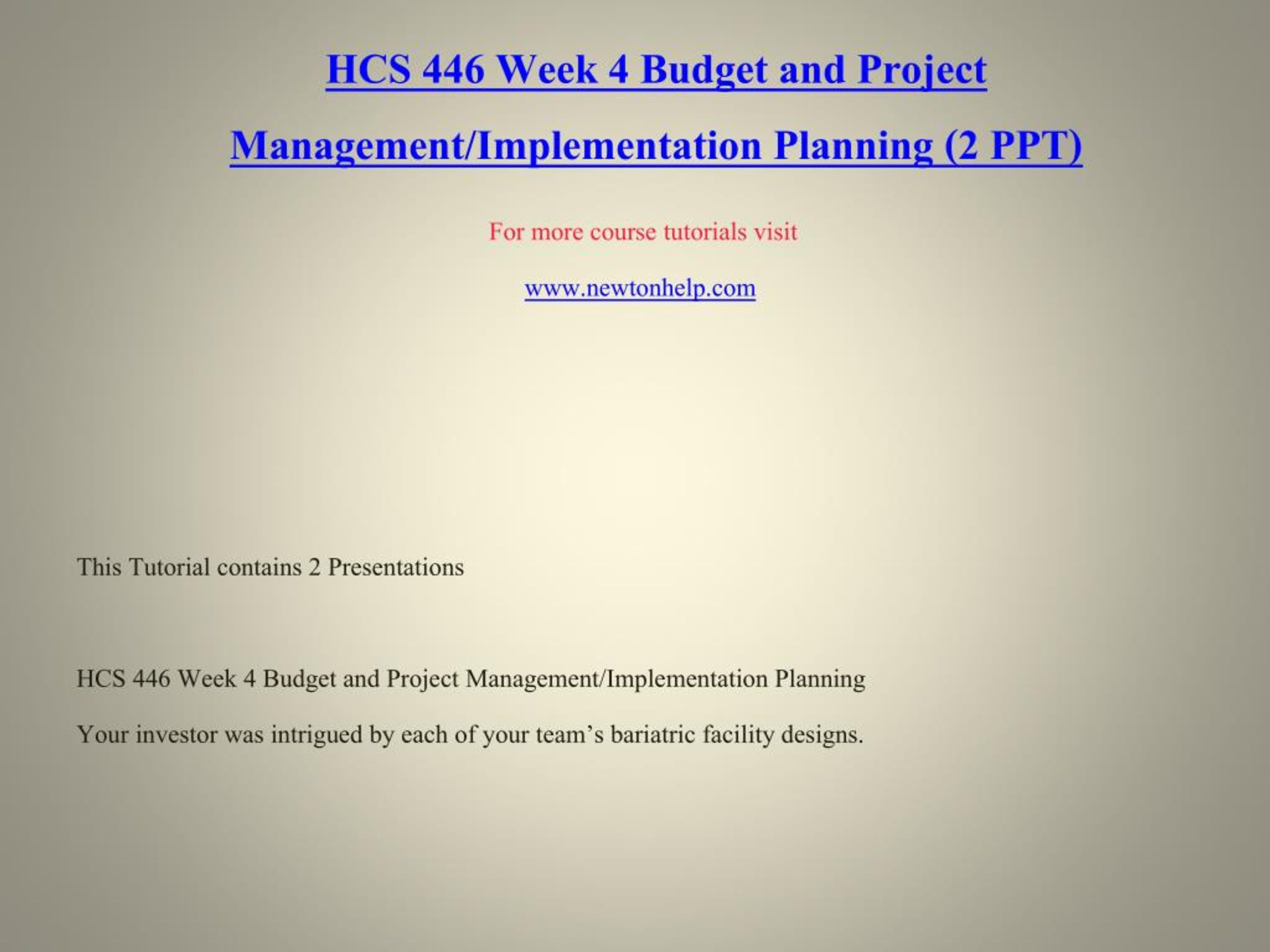 HCS 446 Week 4 Budget and Project Management/Implementation Planning (2 PPT)

For more course tutorials visit

www.newtonhelp.com

This Tutorial contains 2 Presentations

HCS 446 Week 4 Budget and Project Management/Implementation Planning

Your investor was intrigued by each of your team's bariatric facility designs.